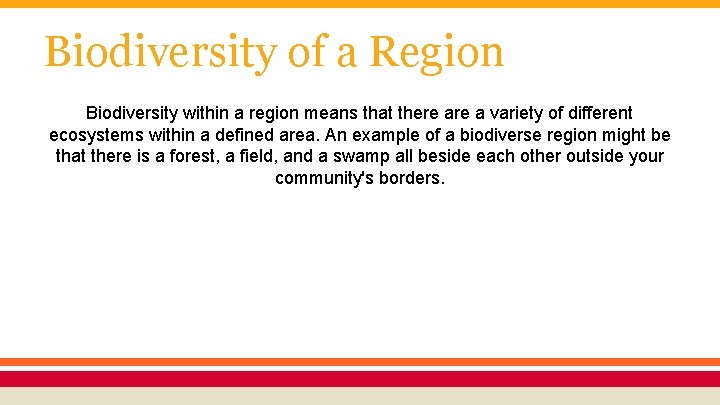 Biodiversity of a Region

Biodiversity within a region means that there are a variety of different ecosystems within a defined area. An example of a biodiverse region might be that there is a forest, a field, and a swamp all beside each other outside your community's borders.